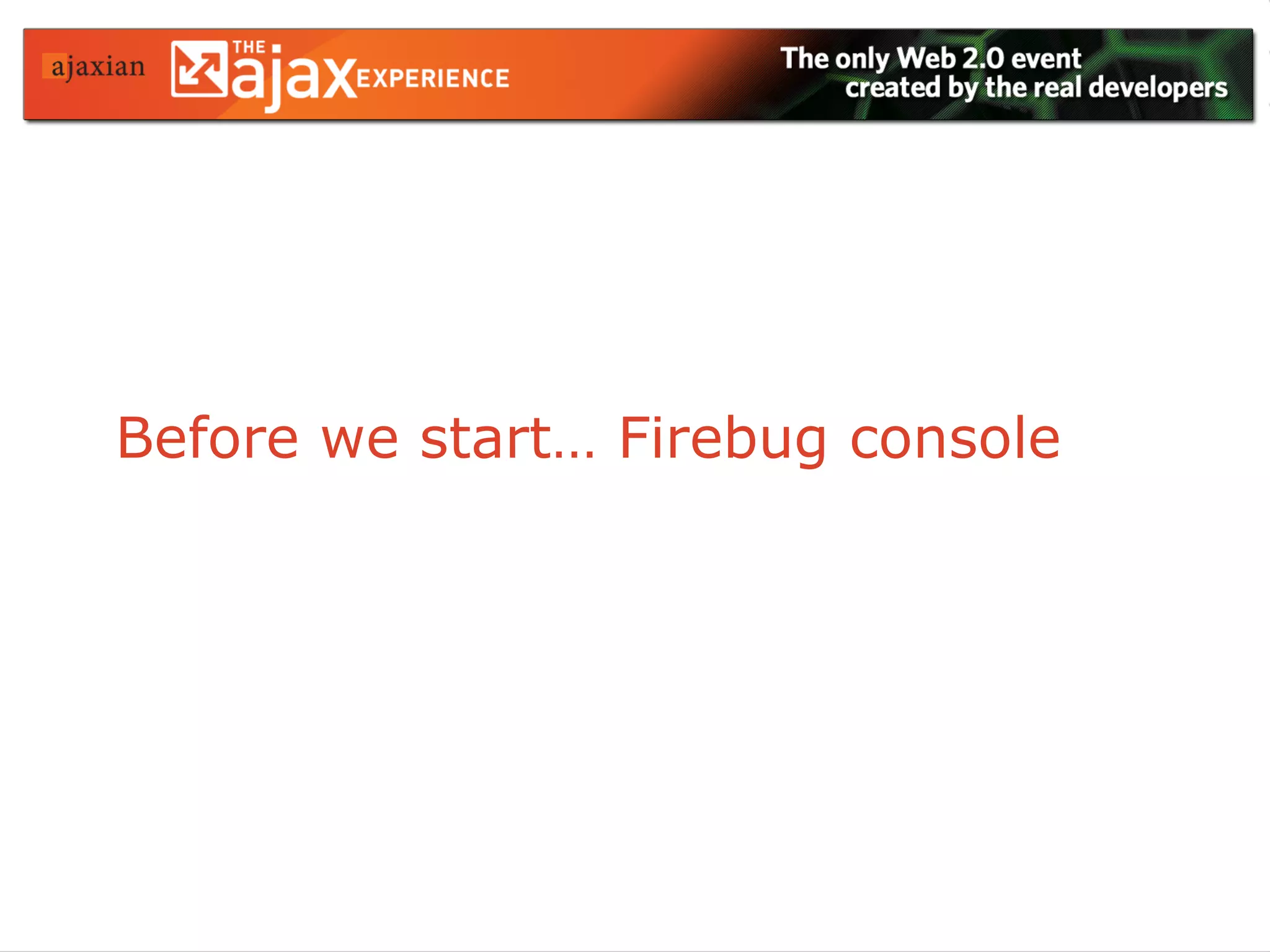 ajaxian THE ajax EXPERIENCE The only Web 2.0 event created by the real developers

Before we start… Firebug console